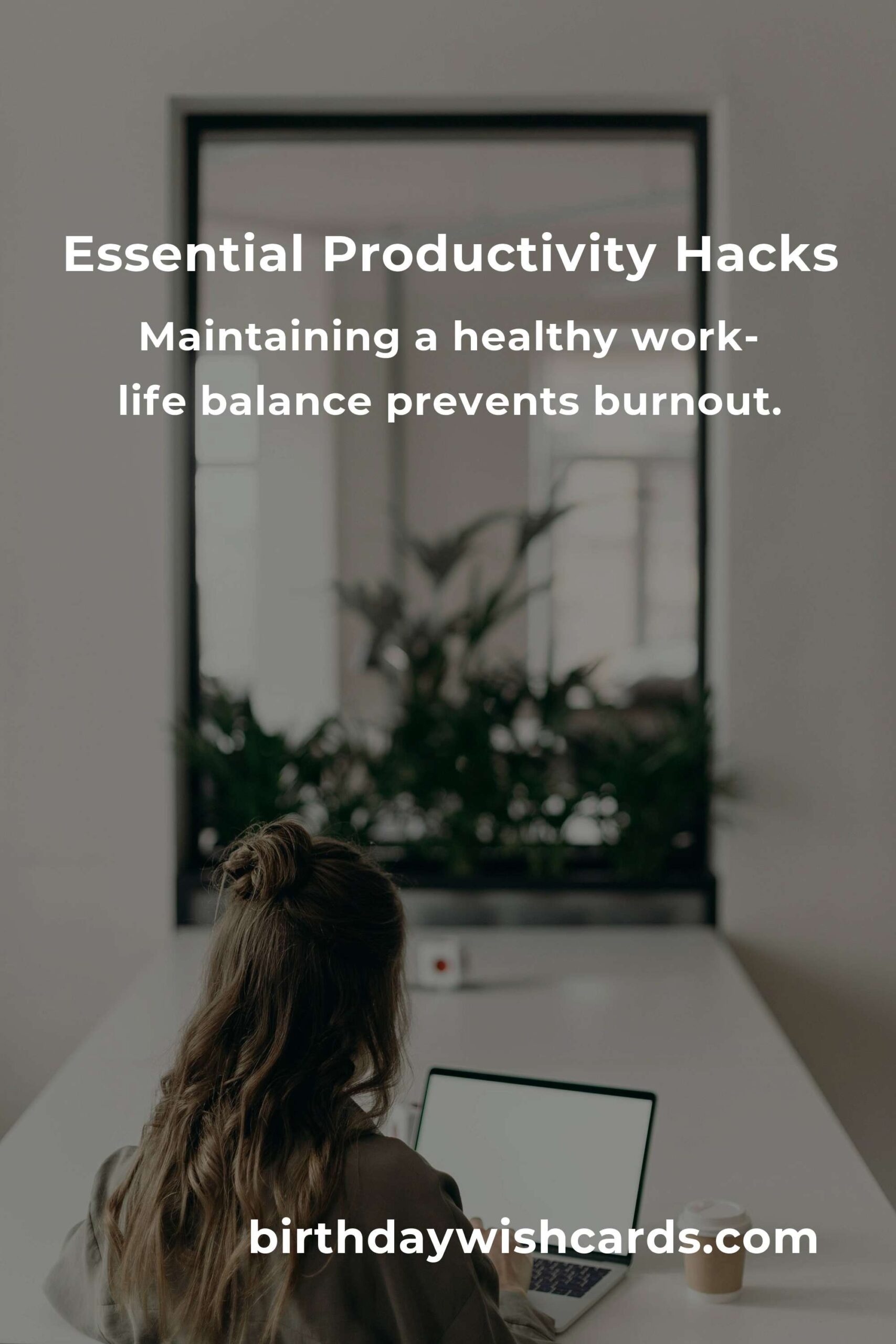 Essential Productivity Hacks

Maintaining a healthy work-life balance prevents burnout.

birthdaywishcards.com